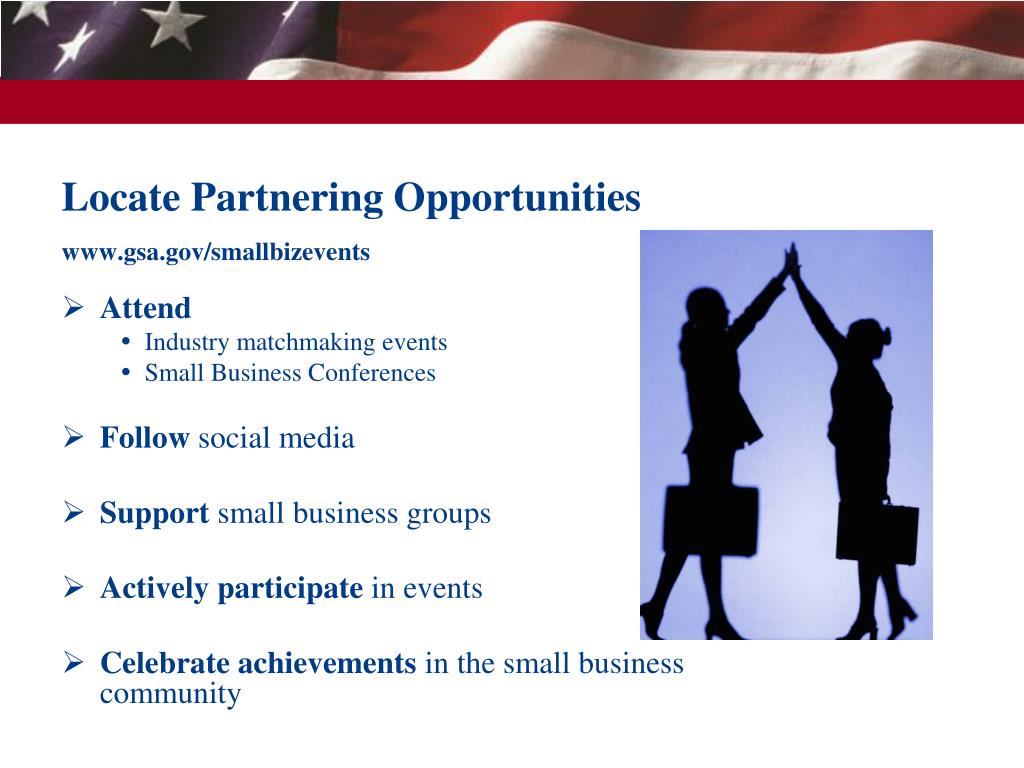 Locate Partnering Opportunities

www.gsa.gov/smallbizevents

➢ Attend
• Industry matchmaking events
• Small Business Conferences

➢ Follow social media

➢ Support small business groups

➢ Actively participate in events

➢ Celebrate achievements in the small business community